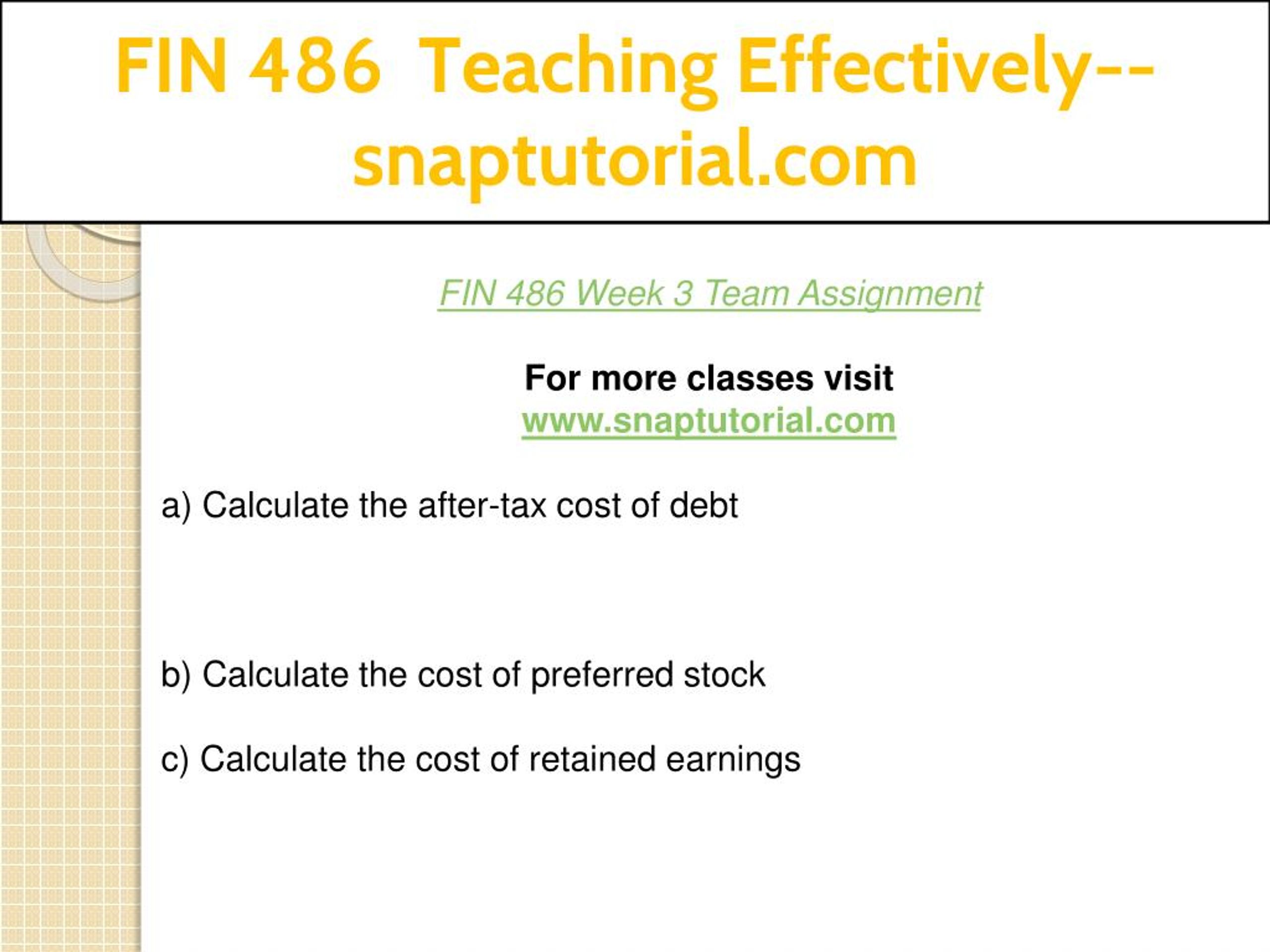 FIN 486 Teaching Effectively--snaptutorial.com

FIN 486 Week 3 Team Assignment

For more classes visit
www.snaptutorial.com

a) Calculate the after-tax cost of debt

b) Calculate the cost of preferred stock

c) Calculate the cost of retained earnings